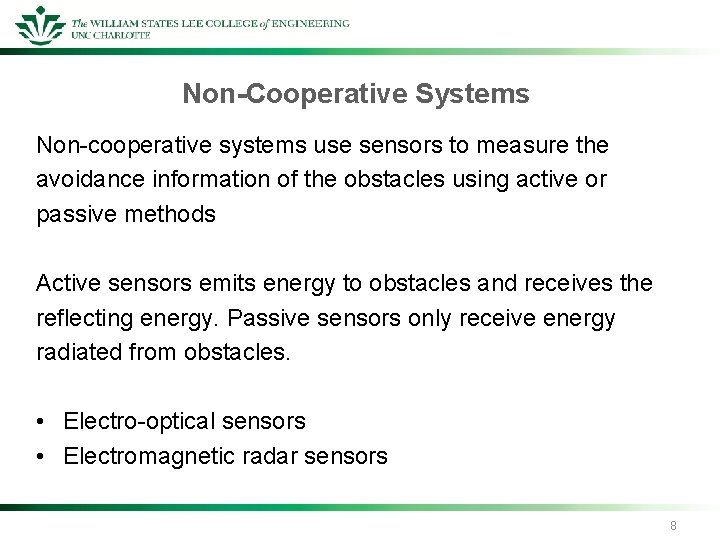 The WILLIAM STATES LEE COLLEGE of ENGINEERING
UNC CHARLOTTE

Non-Cooperative Systems

Non-cooperative systems use sensors to measure the avoidance information of the obstacles using active or passive methods

Active sensors emits energy to obstacles and receives the reflecting energy. Passive sensors only receive energy radiated from obstacles.

• Electro-optical sensors
• Electromagnetic radar sensors

8